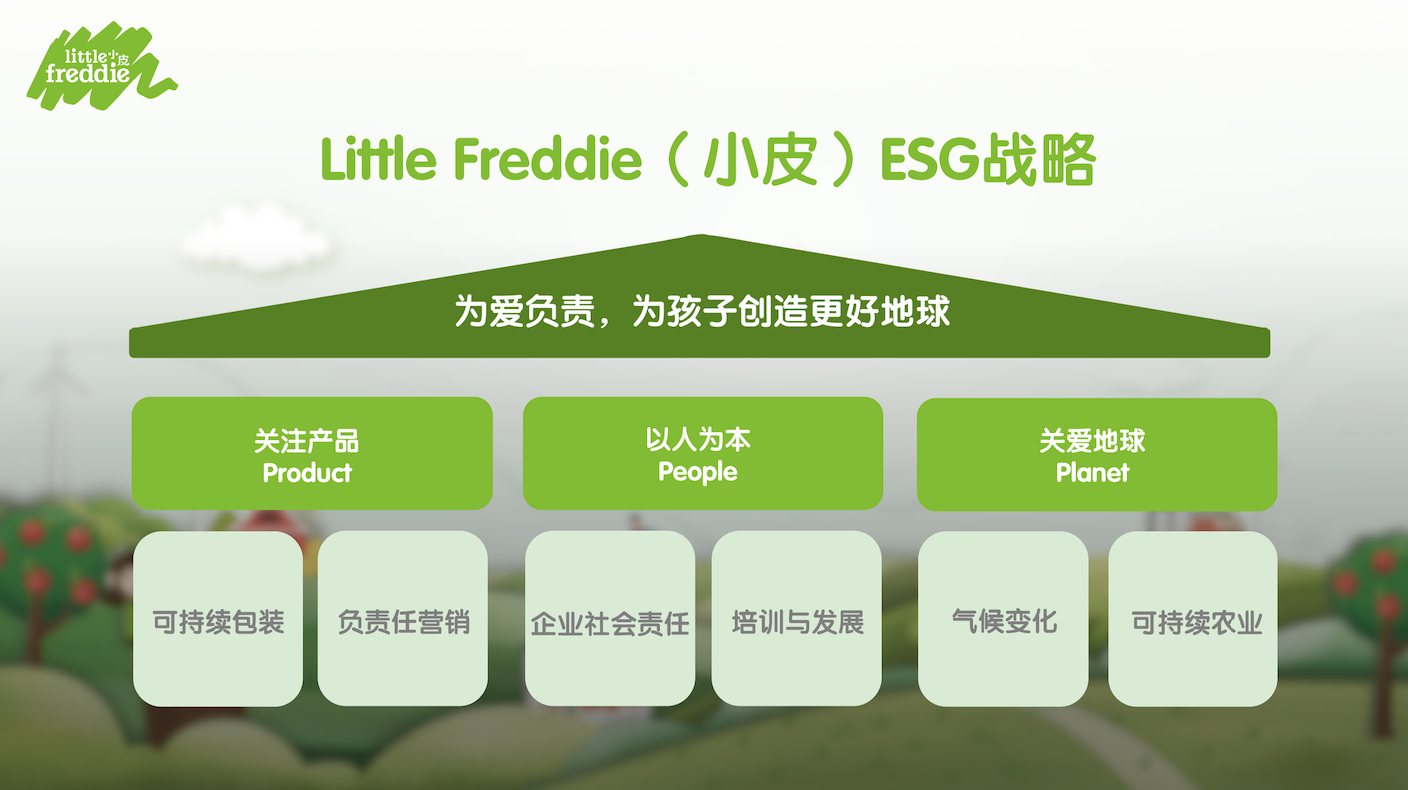 little 小皮
freddie

Little Freddie（小皮）ESG战略

为爱负责，为孩子创造更好地球

关注产品
Product

以人为本
People

关爱地球
Planet

可持续包装

负责任营销

企业社会责任

培训与发展

气候变化

可持续农业